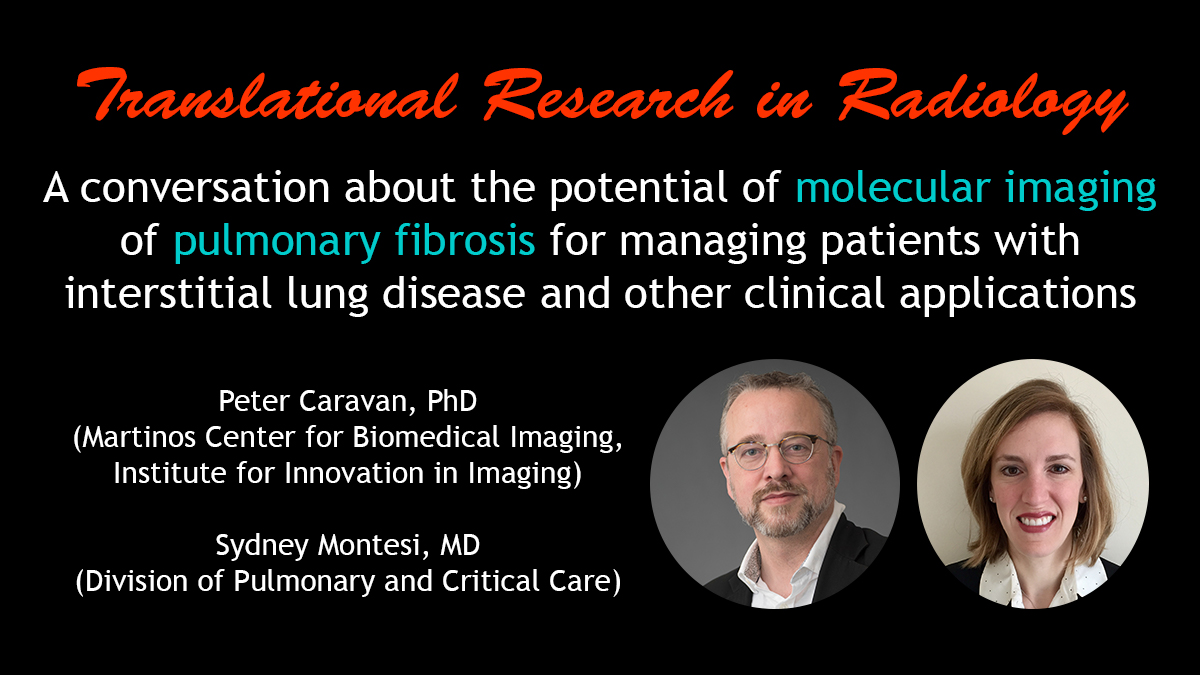 Translational Research in Radiology

A conversation about the potential of molecular imaging of pulmonary fibrosis for managing patients with interstitial lung disease and other clinical applications

Peter Caravan, PhD
(Martinos Center for Biomedical Imaging, Institute for Innovation in Imaging)

Sydney Montesi, MD
(Division of Pulmonary and Critical Care)